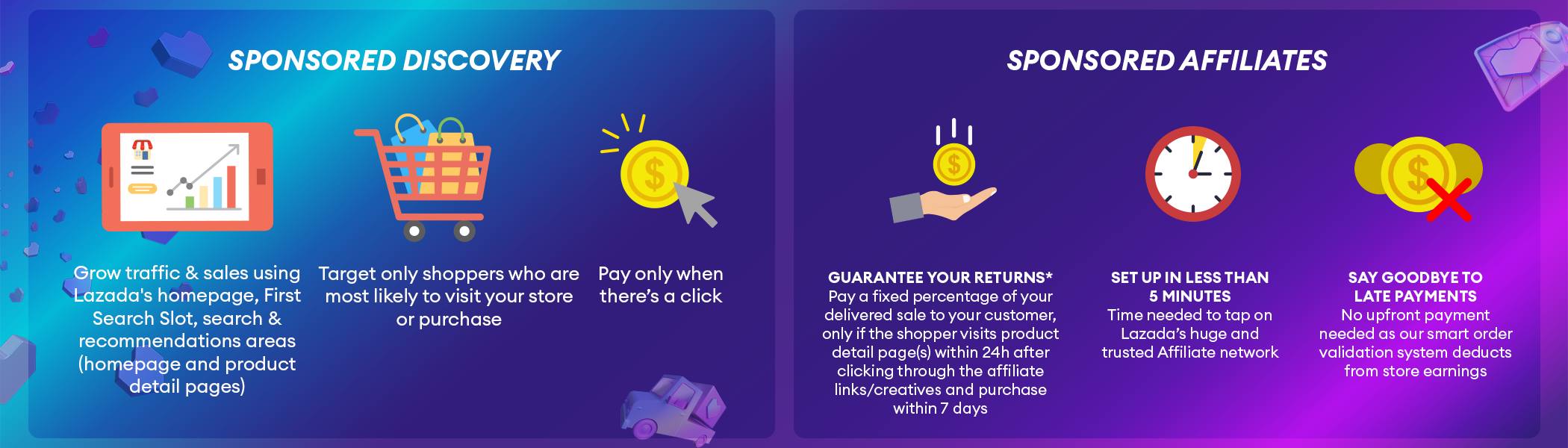 SPONSORED DISCOVERY

Grow traffic & sales using Lazada's homepage, First Search Slot, search & recommendations areas (homepage and product detail pages)

Target only shoppers who are most likely to visit your store or purchase

Pay only when there's a click

SPONSORED AFFILIATES

GUARANTEE YOUR RETURNS*
Pay a fixed percentage of your delivered sale to your customer, only if the shopper visits product detail page(s) within 24h after clicking through the affiliate links/creatives and purchase within 7 days

SET UP IN LESS THAN 5 MINUTES
Time needed to tap on Lazada's huge and trusted Affiliate network

SAY GOODBYE TO LATE PAYMENTS
No upfront payment needed as our smart order validation system deducts from store earnings